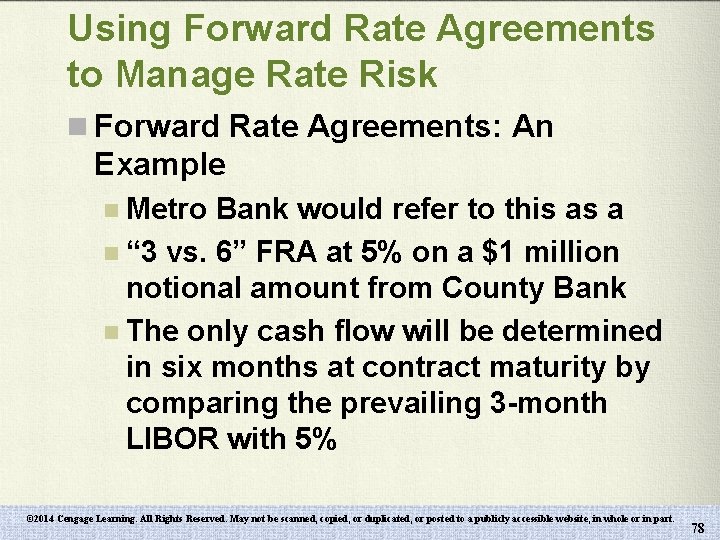 Using Forward Rate Agreements to Manage Rate Risk

Forward Rate Agreements: An Example

Metro Bank would refer to this as a

“3 vs. 6” FRA at 5% on a $1 million notional amount from County Bank

The only cash flow will be determined in six months at contract maturity by comparing the prevailing 3-month LIBOR with 5%

©2014 Cengage Learning. All Rights Reserved. May not be scanned, copied, or duplicated, or posted to a publicly accessible website, in whole or in part.

78